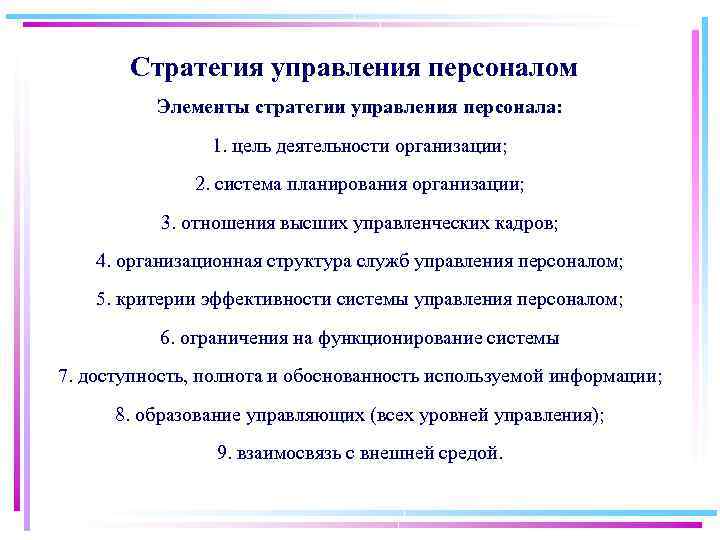 Стратегия управления персоналом

Элементы стратегии управления персонала:

1. цель деятельности организации;

2. система планирования организации;

3. отношения высших управленческих кадров;

4. организационная структура служб управления персоналом;

5. критерии эффективности системы управления персоналом;

6. ограничения на функционирование системы

7. доступность, полнота и обоснованность используемой информации;

8. образование управляющих (всех уровней управления);

9. взаимосвязь с внешней средой.